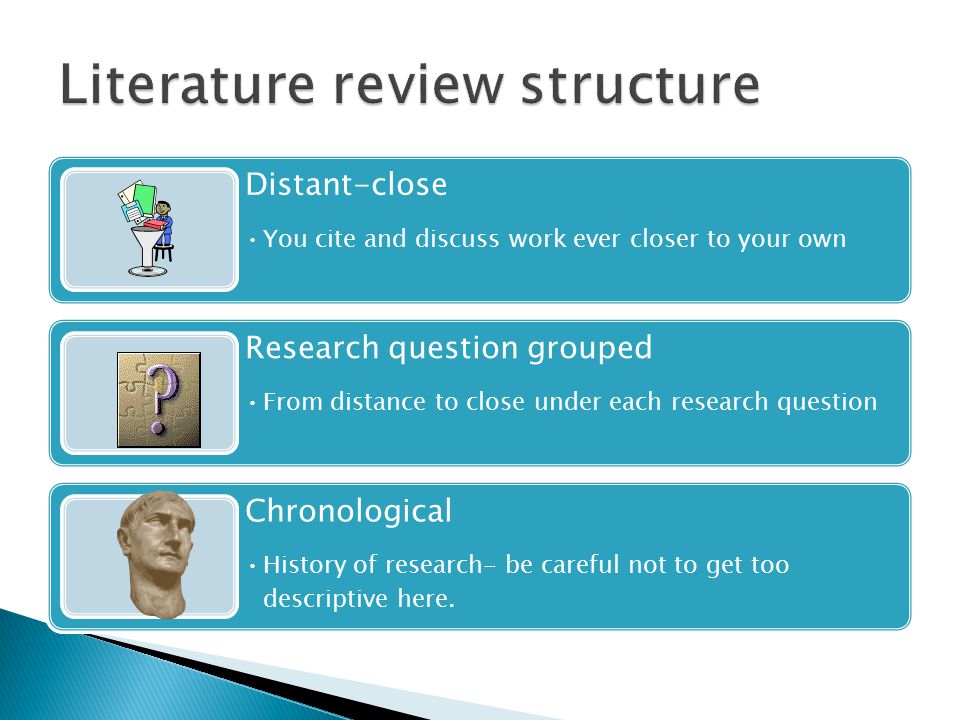 Literature review structure

Distant-close

• You cite and discuss work ever closer to your own

Research question grouped

• From distance to close under each research question

Chronological

• History of research- be careful not to get too descriptive here.